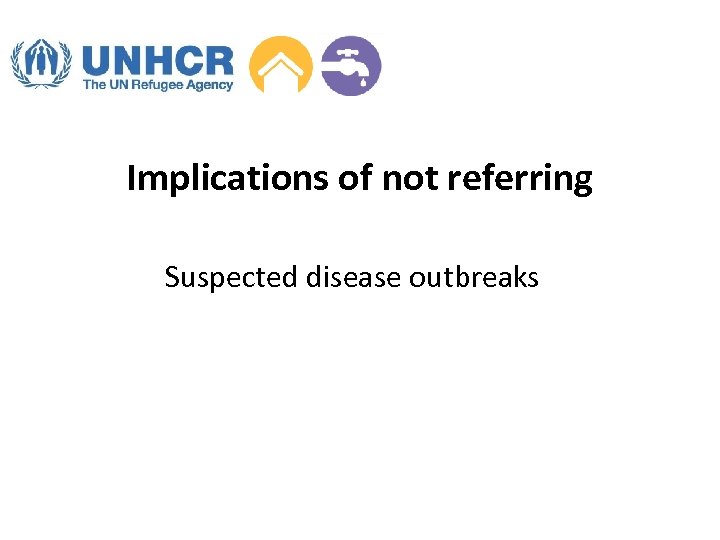 UNHCR
The UN Refugee Agency

Implications of not referring

Suspected disease outbreaks